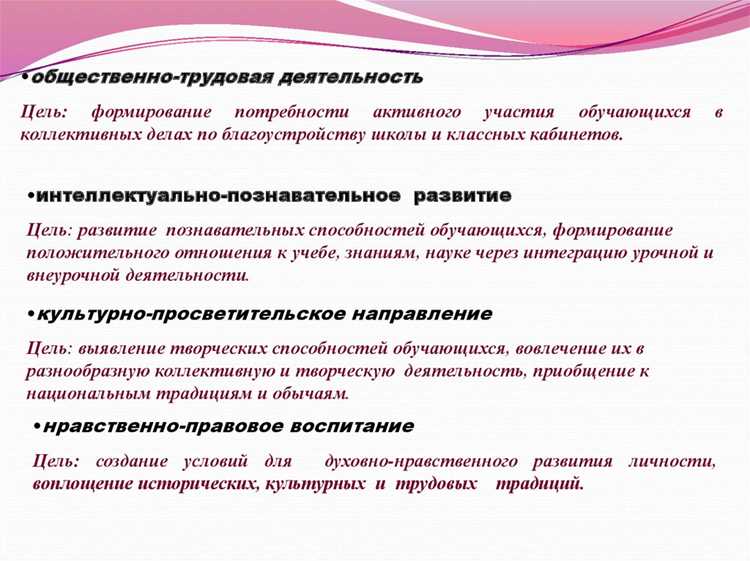 •общественно-трудовая деятельность

Цель: формирование потребности активного участия обучающихся в коллективных делах по благоустройству школы и классных кабинетов.

•интеллектуально-познавательное развитие

Цель: развитие познавательных способностей обучающихся, формирование положительного отношения к учебе, знаниям, науке через интеграцию урочной и внеурочной деятельности.

•культурно-просветительское направление

Цель: выявление творческих способностей обучающихся, вовлечение их в разнообразную коллективную и творческую деятельность, приобщение к национальным традициям и обычаям.

•нравственно-правовое воспитание

Цель: создание условий для духовно-нравственного развития личности, воплощение исторических, культурных и трудовых традиций.